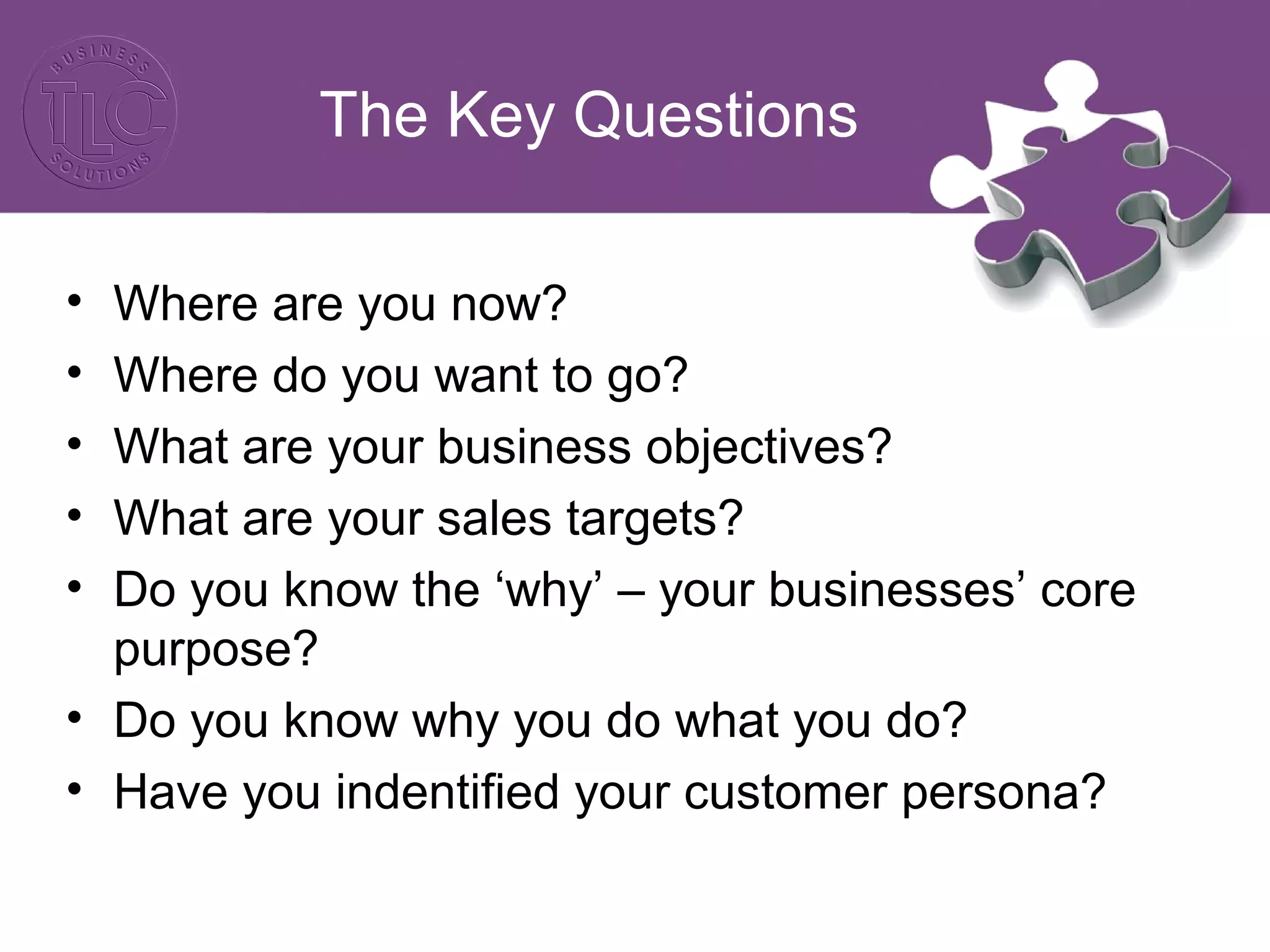 BUSINESS TLC SOLUTIONS

The Key Questions

• Where are you now?
• Where do you want to go?
• What are your business objectives?
• What are your sales targets?
• Do you know the ‘why’ – your businesses’ core purpose?
• Do you know why you do what you do?
• Have you indentified your customer persona?